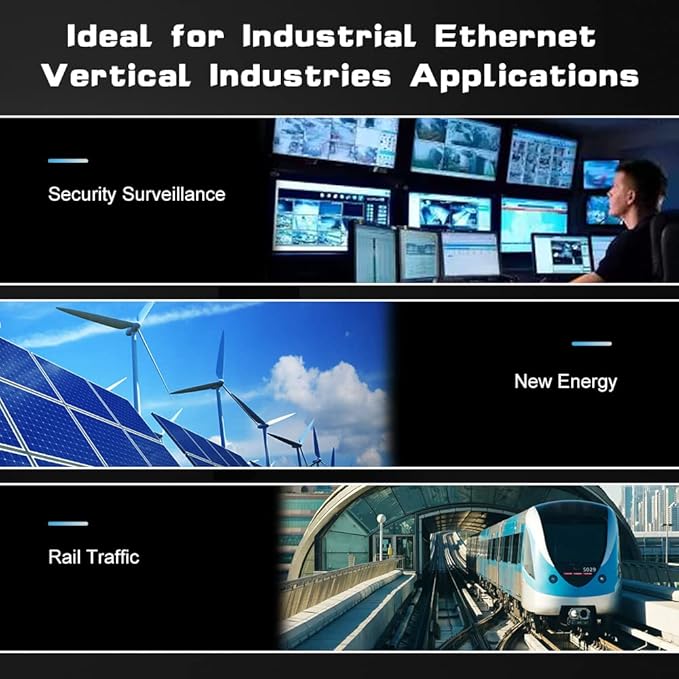 Ideal for Industrial Ethernet Vertical Industries Applications

Security Surveillance

New Energy

Rail Traffic

5029